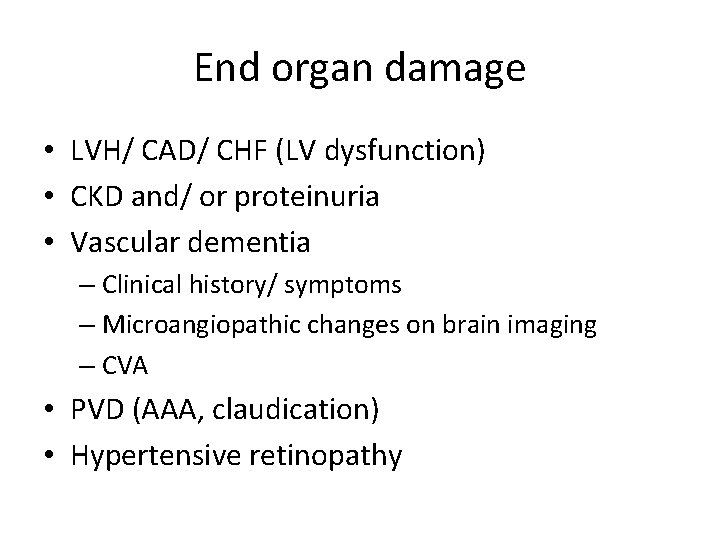 End organ damage

• LVH/ CAD/ CHF (LV dysfunction)
• CKD and/ or proteinuria
• Vascular dementia
– Clinical history/ symptoms
– Microangiopathic changes on brain imaging
– CVA
• PVD (AAA, claudication)
• Hypertensive retinopathy